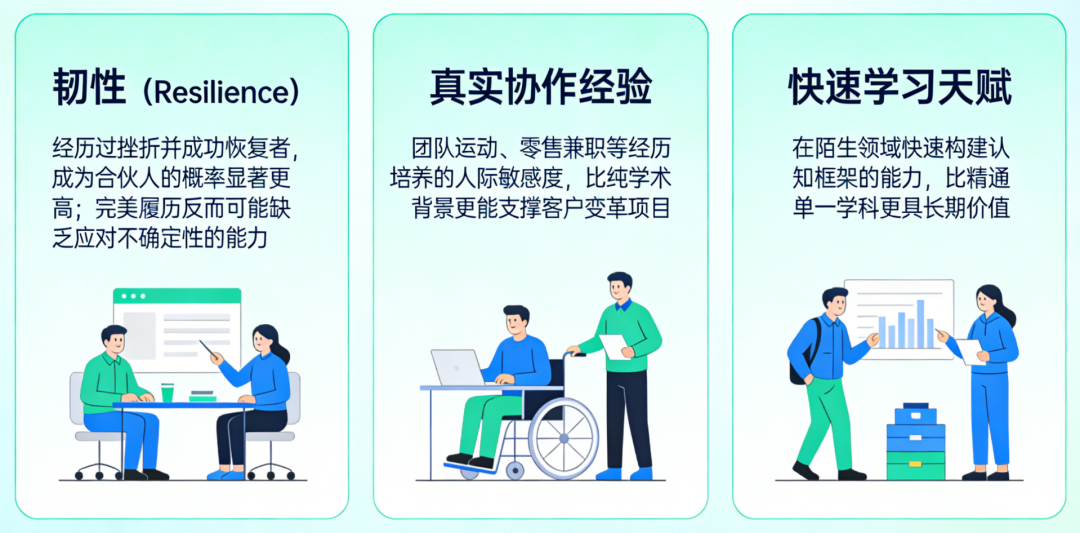 韧性（Resilience）

经历过挫折并成功恢复者，成为合伙人的概率显著更高；完美履历反而可能缺乏应对不确定性的能力

真实协作经验

团队运动、零售兼职等经历培养的人际敏感度，比纯学术背景更能支撑客户变革项目

快速学习天赋

在陌生领域快速构建认知框架的能力，比精通单一学科更具长期价值